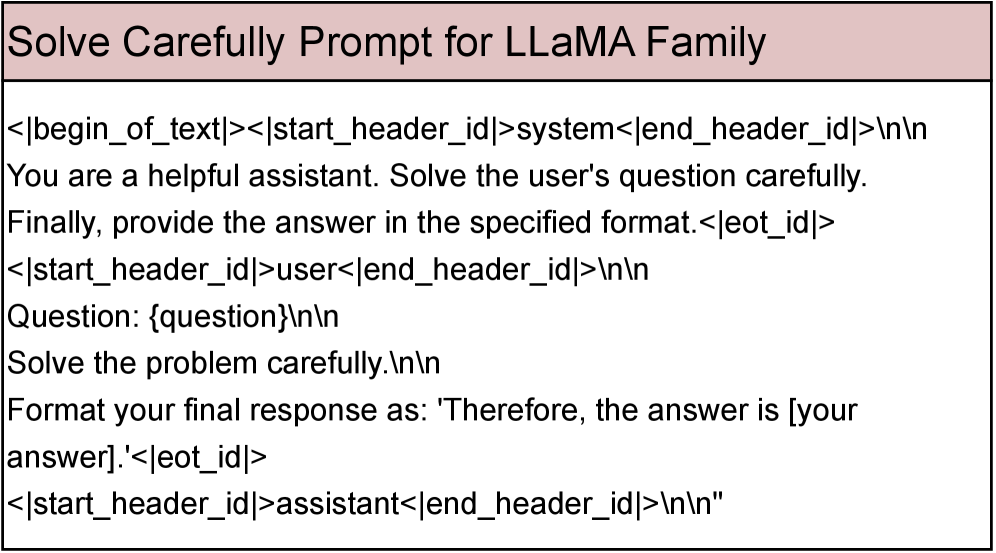 Solve Carefully Prompt for LLaMA Family

<|begin_of_text|><|start_header_id|>system<|end_header_id|>\n\n
You are a helpful assistant. Solve the user's question carefully.
Finally, provide the answer in the specified format.<|eot_id|>
<|start_header_id|>user<|end_header_id|>\n\n
Question: {question}\n\n
Solve the problem carefully.\n\n
Format your final response as: 'Therefore, the answer is [your answer].'<|eot_id|>
<|start_header_id|>assistant<|end_header_id|>\n\n"